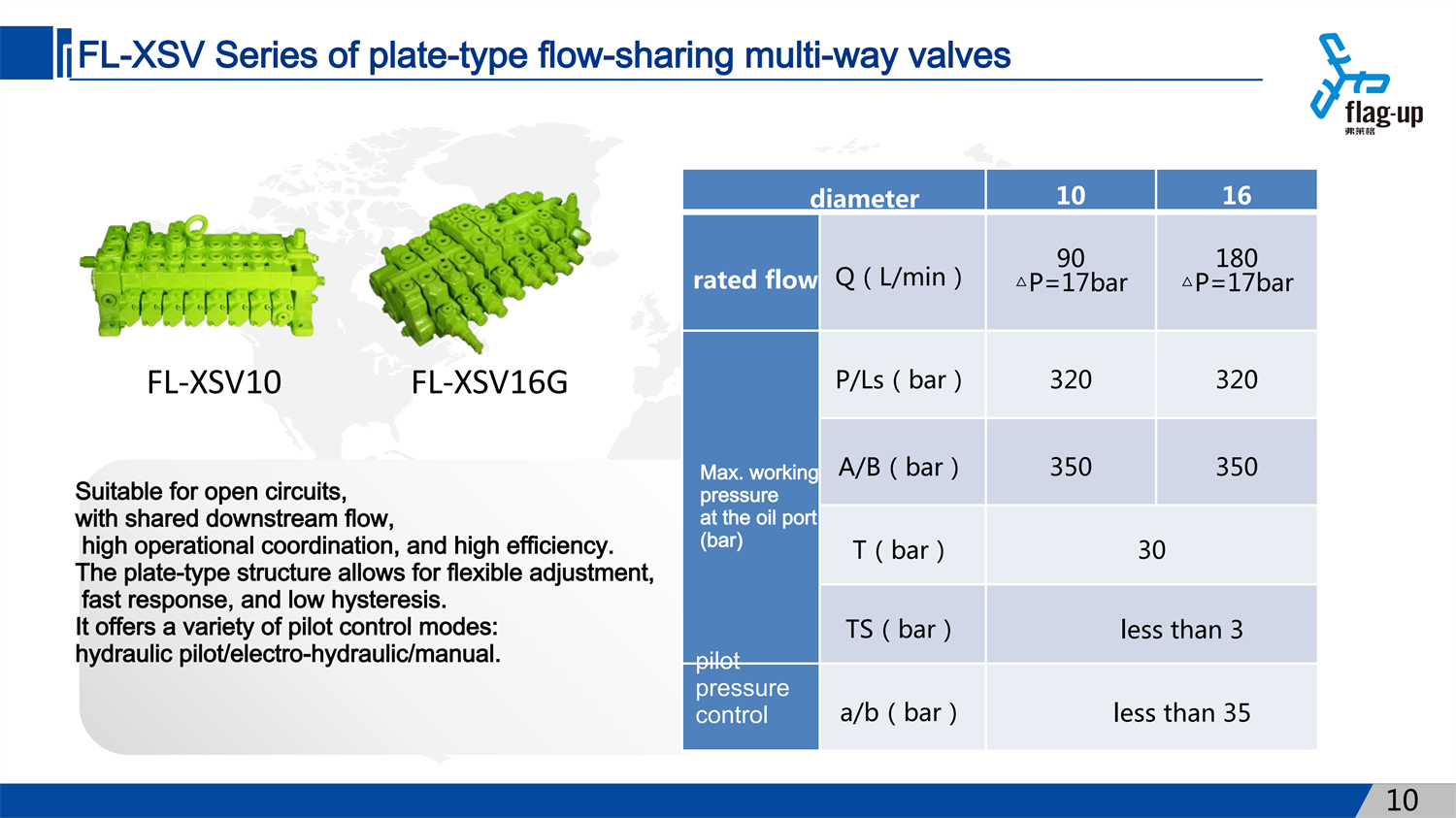 FL-XSV Series of plate-type flow-sharing multi-way valves

flag-up
弗莱格

FL-XSV10

FL-XSV16G

Suitable for open circuits, with shared downstream flow, high operational coordination, and high efficiency. The plate-type structure allows for flexible adjustment, fast response, and low hysteresis. It offers a variety of pilot control modes: hydraulic pilot/electro-hydraulic/manual.

| diameter | | 10 | 16 |
|---|---|---|---|
| rated flow | Q ( L/min ) | 90 △P=17bar | 180 △P=17bar |
| Max. working pressure at the oil port (bar) | P/Ls ( bar ) | 320 | 320 |
| | A/B ( bar ) | 350 | 350 |
| | T ( bar ) | 30 | |
| | TS ( bar ) | less than 3 | |
| pilot pressure control | a/b ( bar ) | less than 35 | |

10